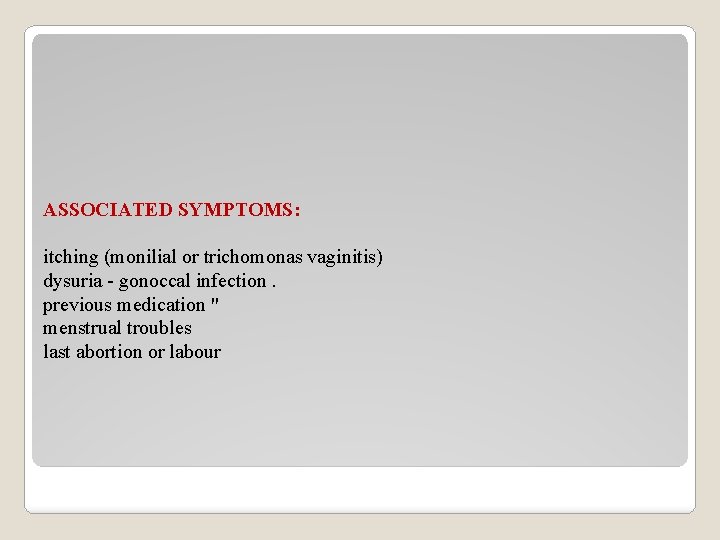 ASSOCIATED SYMPTOMS:

itching (monilial or trichomonas vaginitis)
dysuria - gonoccal infection .
previous medication "
menstrual troubles
last abortion or labour